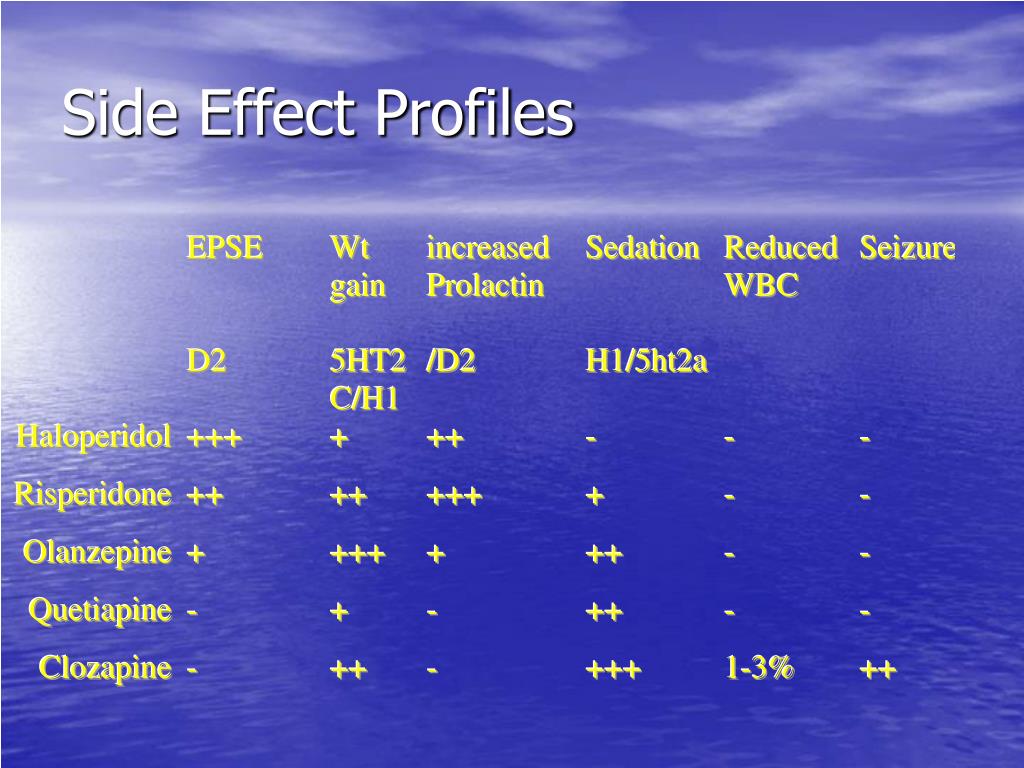 Side Effect Profiles

| | EPSE | Wt gain | increased Prolactin | Sedation | Reduced WBC | Seizure |
|---|---|---|---|---|---|---|
| | D2 | 5HT2 C/H1 | /D2 | H1/5ht2a | | |
| Haloperidol | +++ | + | ++ | - | - | - |
| Risperidone | ++ | ++ | +++ | + | - | - |
| Olanzepine | + | +++ | + | ++ | - | - |
| Quetiapine | - | + | - | ++ | - | - |
| Clozapine | - | ++ | - | +++ | 1-3% | ++ |